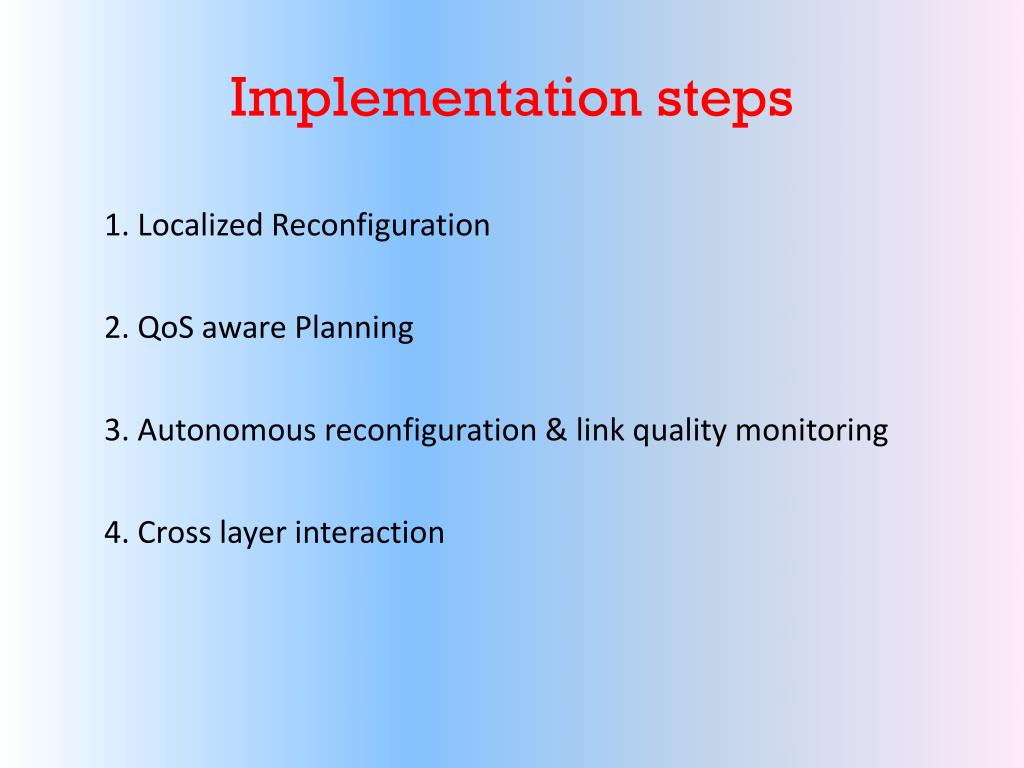 Implementation steps

1. Localized Reconfiguration

2. QoS aware Planning

3. Autonomous reconfiguration & link quality monitoring

4. Cross layer interaction